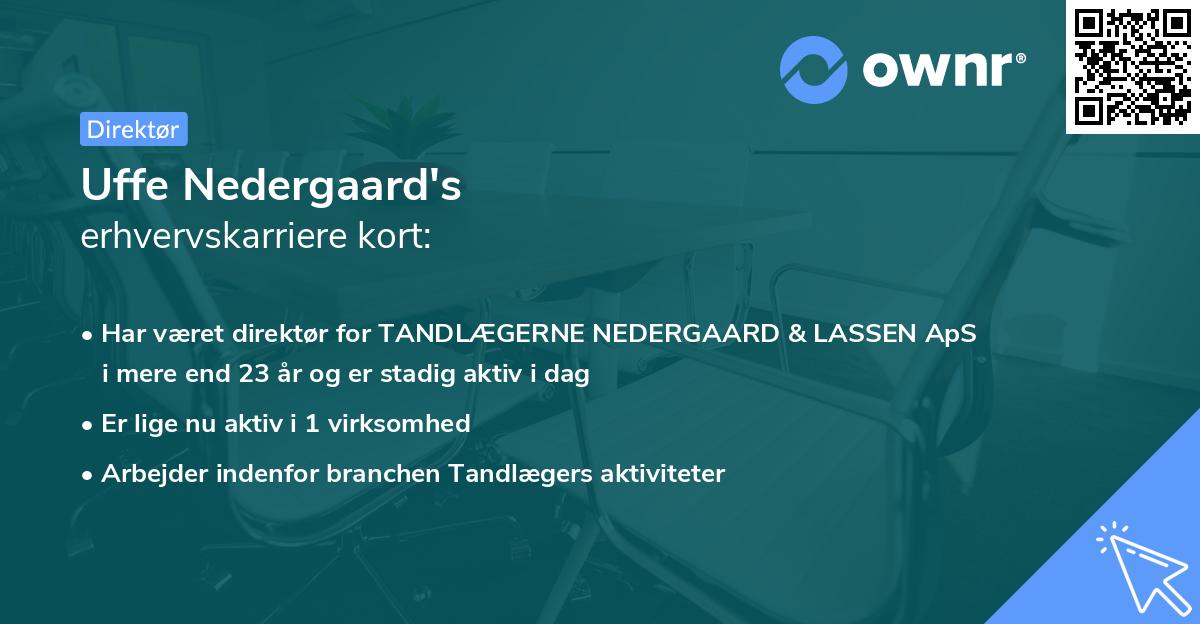 ownr®

Direktør

Uffe Nedergaard's
erhvervskarriere kort:

• Har været direktør for TANDLÆGERNE NEDERGAARD & LASSEN ApS i mere end 23 år og er stadig aktiv i dag
• Er lige nu aktiv i 1 virksomhed
• Arbejder indenfor branchen Tandlægers aktiviteter